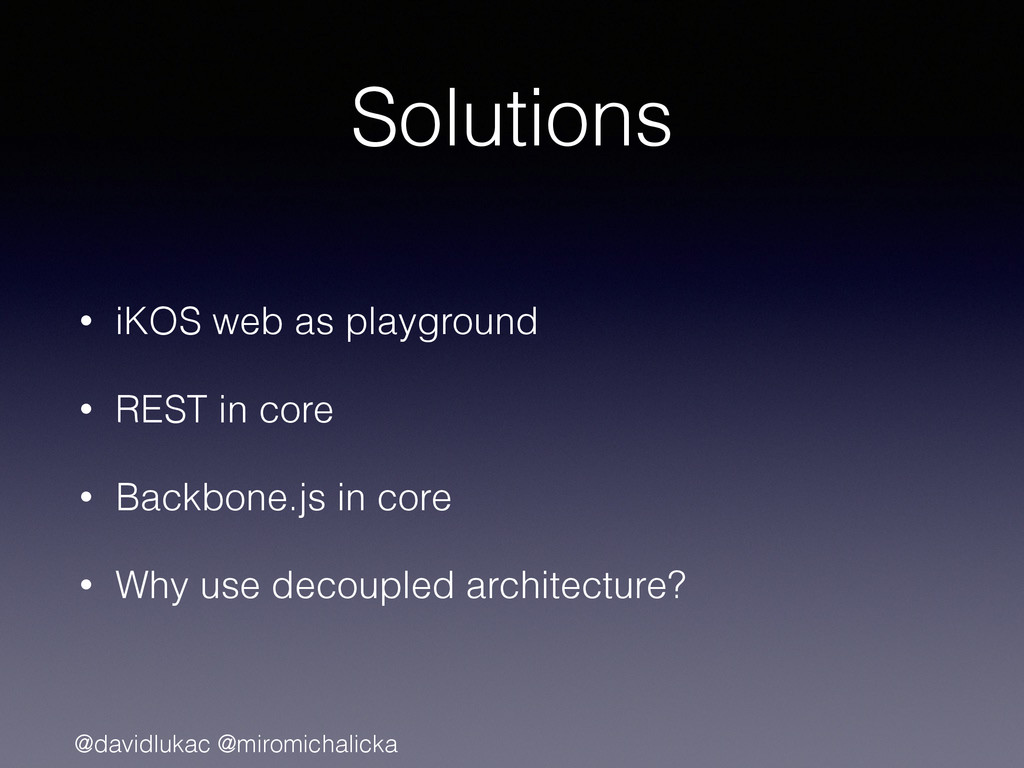 Solutions

• iKOS web as playground

• REST in core

• Backbone.js in core

• Why use decoupled architecture?

@davidlukac @miromichalicka